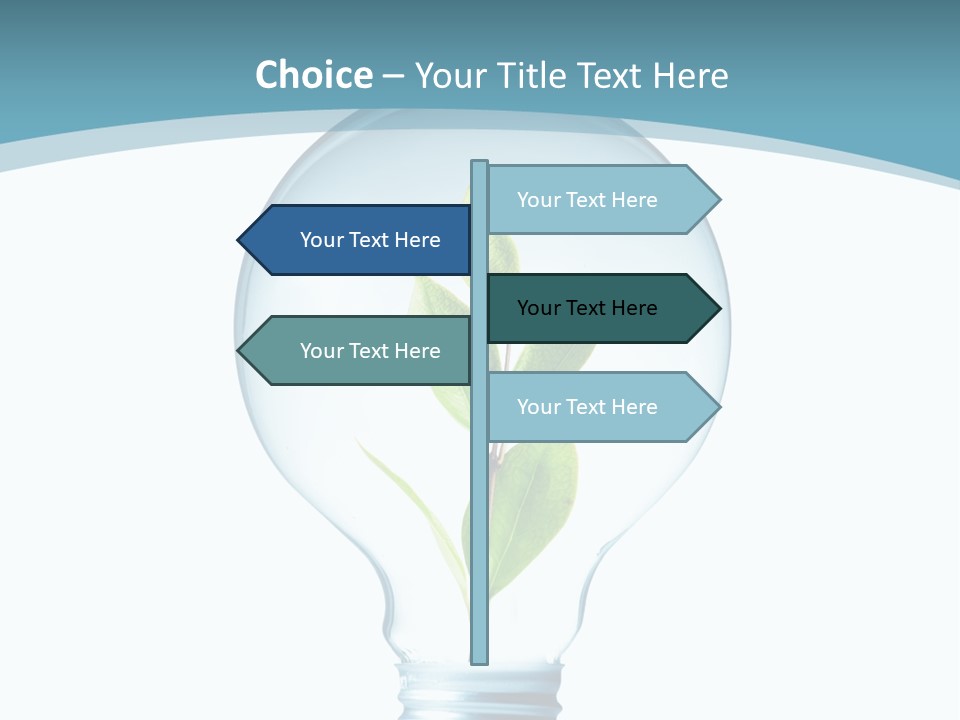 Choice – Your Title Text Here

Your Text Here

Your Text Here

Your Text Here

Your Text Here

Your Text Here